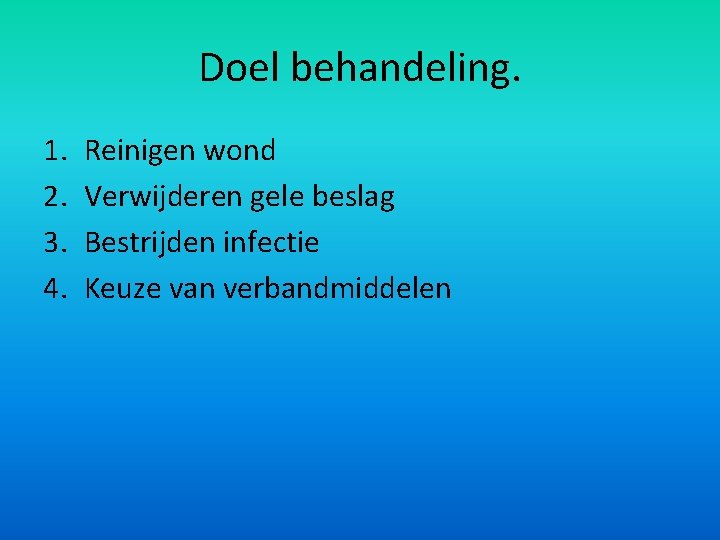 Doel behandeling.

1. Reinigen wond
2. Verwijderen gele beslag
3. Bestrijden infectie
4. Keuze van verbandmiddelen